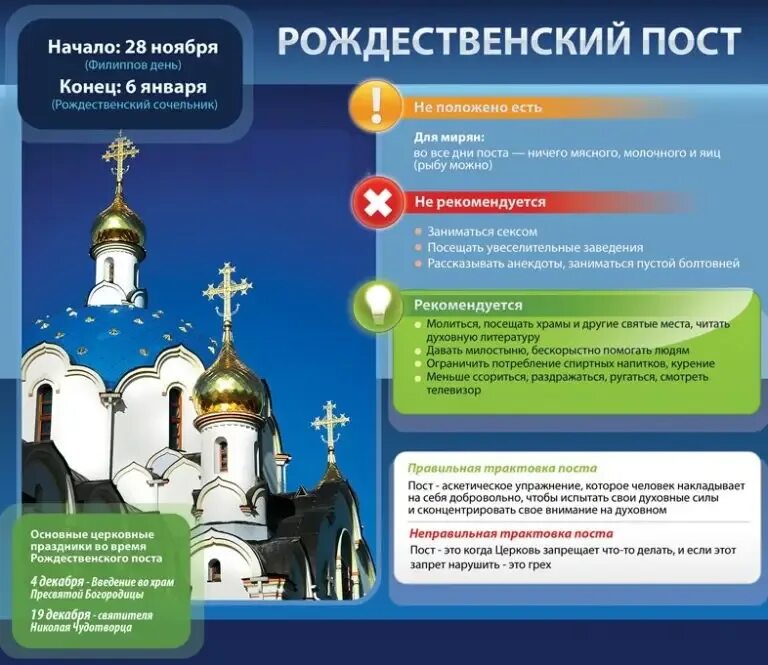 Начало: 28 ноября
(Филиппов день)
Конец: 6 января
(Рождественский сочельник)

РОЖДЕСТВЕНСКИЙ ПОСТ

Не положено есть

Для мирян:
во все дни поста — ничего мясного, молочного и яиц (рыбу можно)

Не рекомендуется

Заниматься сексом
Посещать увеселительные заведения
Рассказывать анекдоты, заниматься пустой болтовней

Рекомендуется

Молиться, посещать храмы и другие святые места, читать духовную литературу
Давать милостыню, бескорыстно помогать людям
Ограничить потребление спиртных напитков, курение
Меньше ссориться, раздражаться, ругаться, смотреть телевизор

Правильная трактовка поста
Пост - аскетическое упражнение, которое человек накладывает на себя добровольно, чтобы испытать свои духовные силы и сконцентрировать свое внимание на духовном

Неправильная трактовка поста
Пост - это когда Церковь запрещает что-то делать, и если этот запрет нарушить - это грех

Основные церковные праздники во время Рождественского поста

4 декабря - Введение во храм Пресвятой Богородицы

19 декабря - святителя Николая Чудотворца